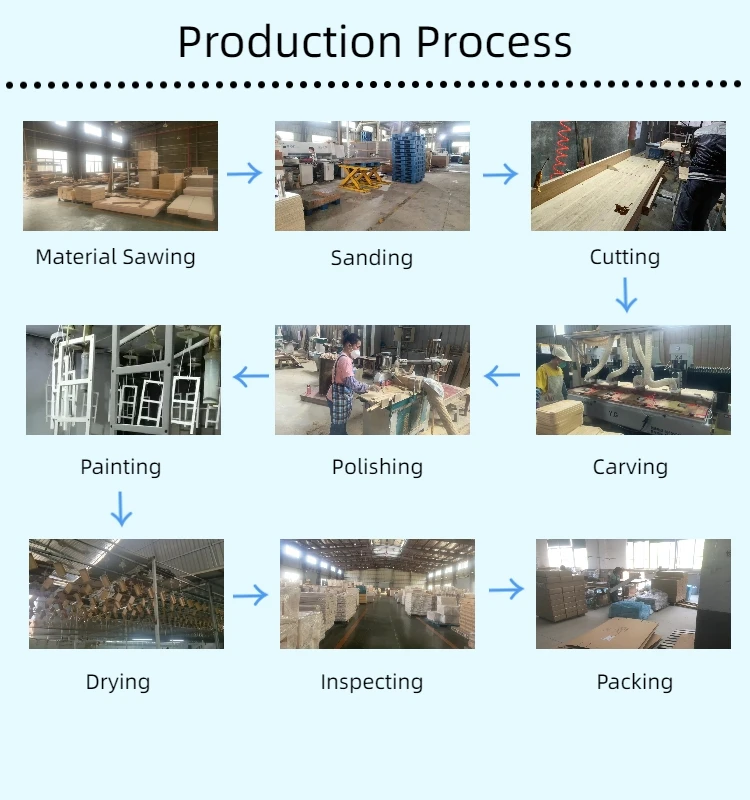 Production Process

Material Sawing

Sanding

Cutting

Carving

Polishing

Painting

Drying

Inspecting

Packing